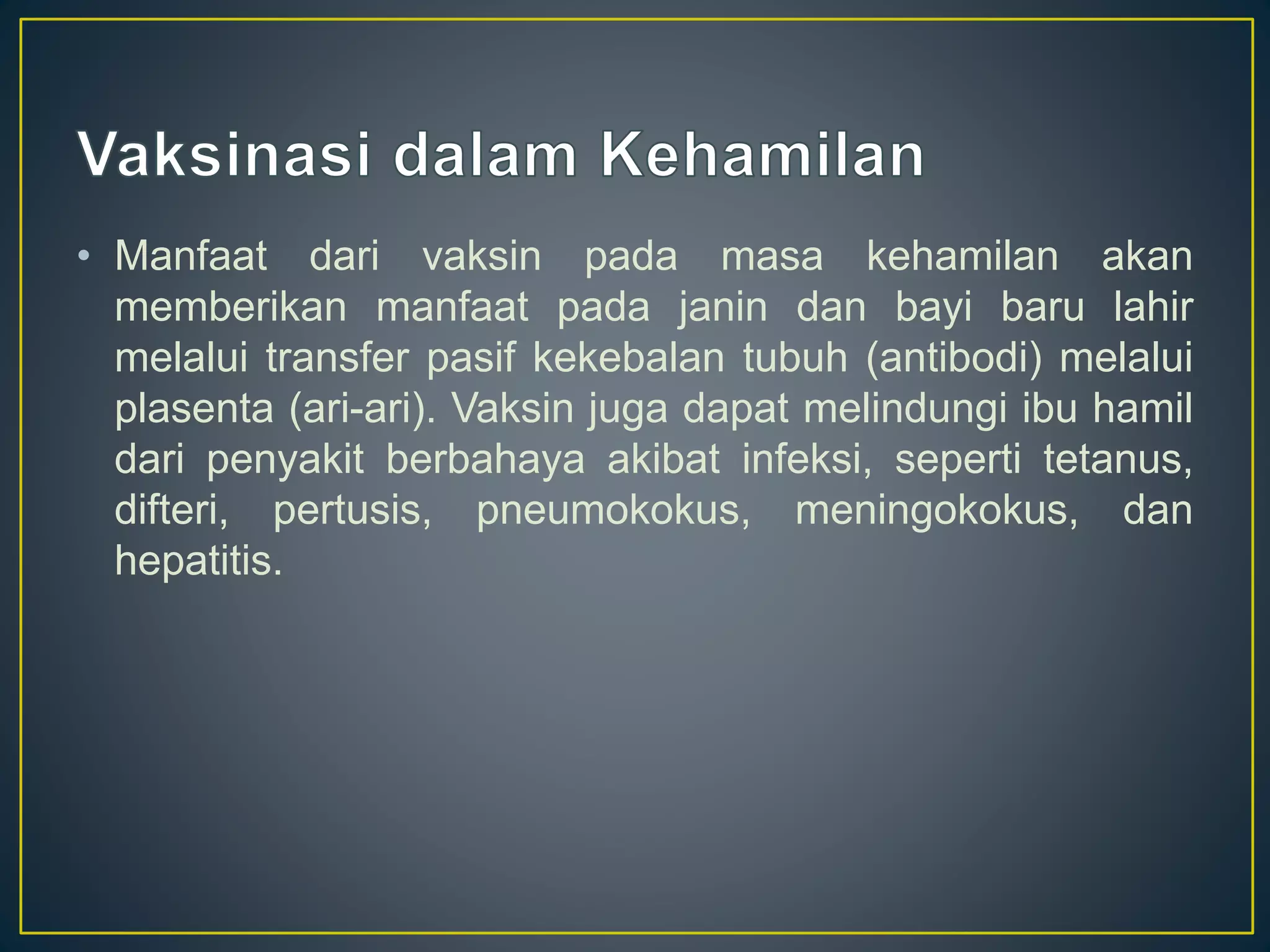 Vaksinasi dalam Kehamilan

• Manfaat dari vaksin pada masa kehamilan akan memberikan manfaat pada janin dan bayi baru lahir melalui transfer pasif kekebalan tubuh (antibodi) melalui plasenta (ari-ari). Vaksin juga dapat melindungi ibu hamil dari penyakit berbahaya akibat infeksi, seperti tetanus, difteri, pertusis, pneumokokus, meningokokus, dan hepatitis.